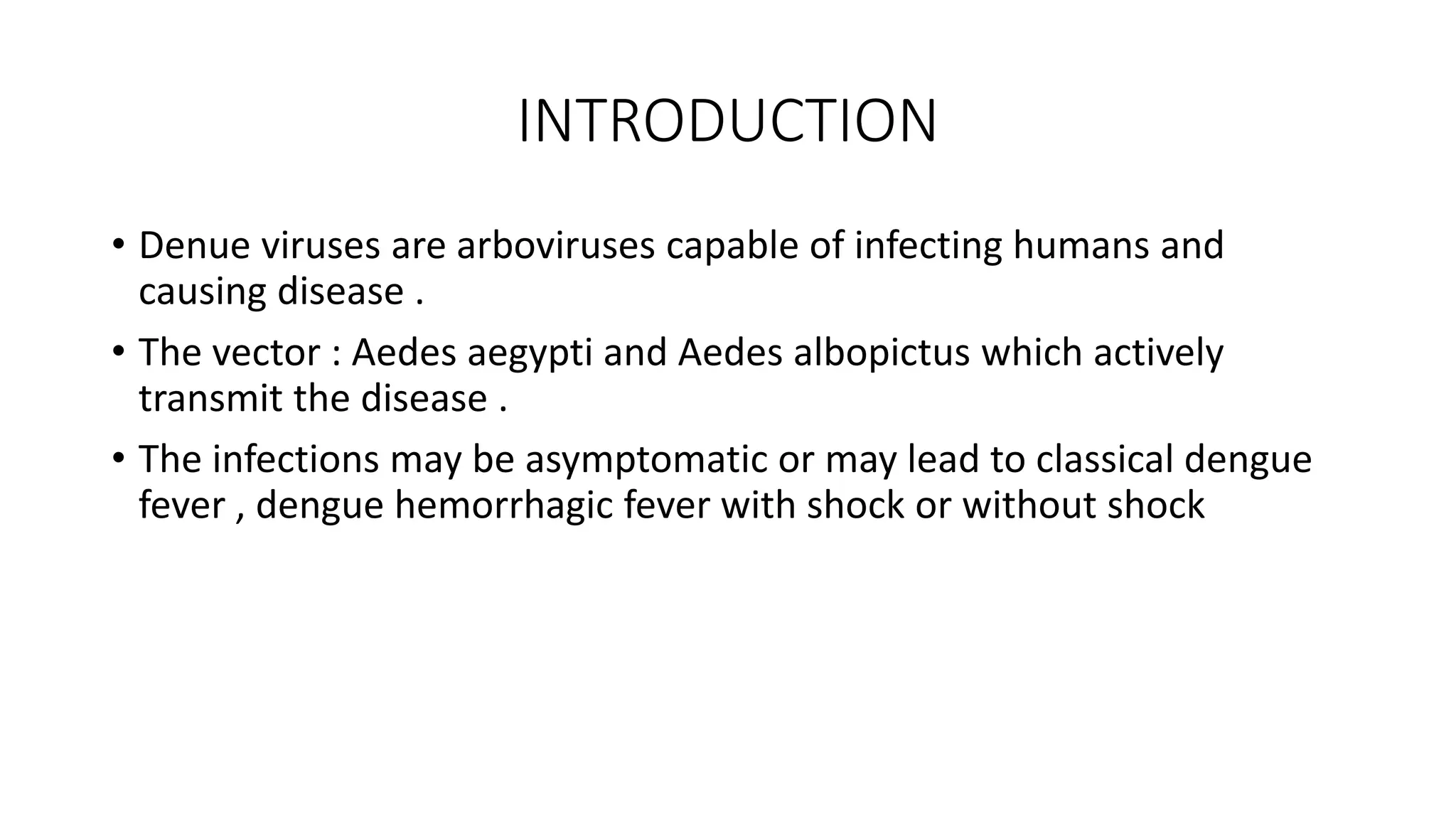 INTRODUCTION

• Denue viruses are arboviruses capable of infecting humans and causing disease .

• The vector : Aedes aegypti and Aedes albopictus which actively transmit the disease .

• The infections may be asymptomatic or may lead to classical dengue fever , dengue hemorrhagic fever with shock or without shock